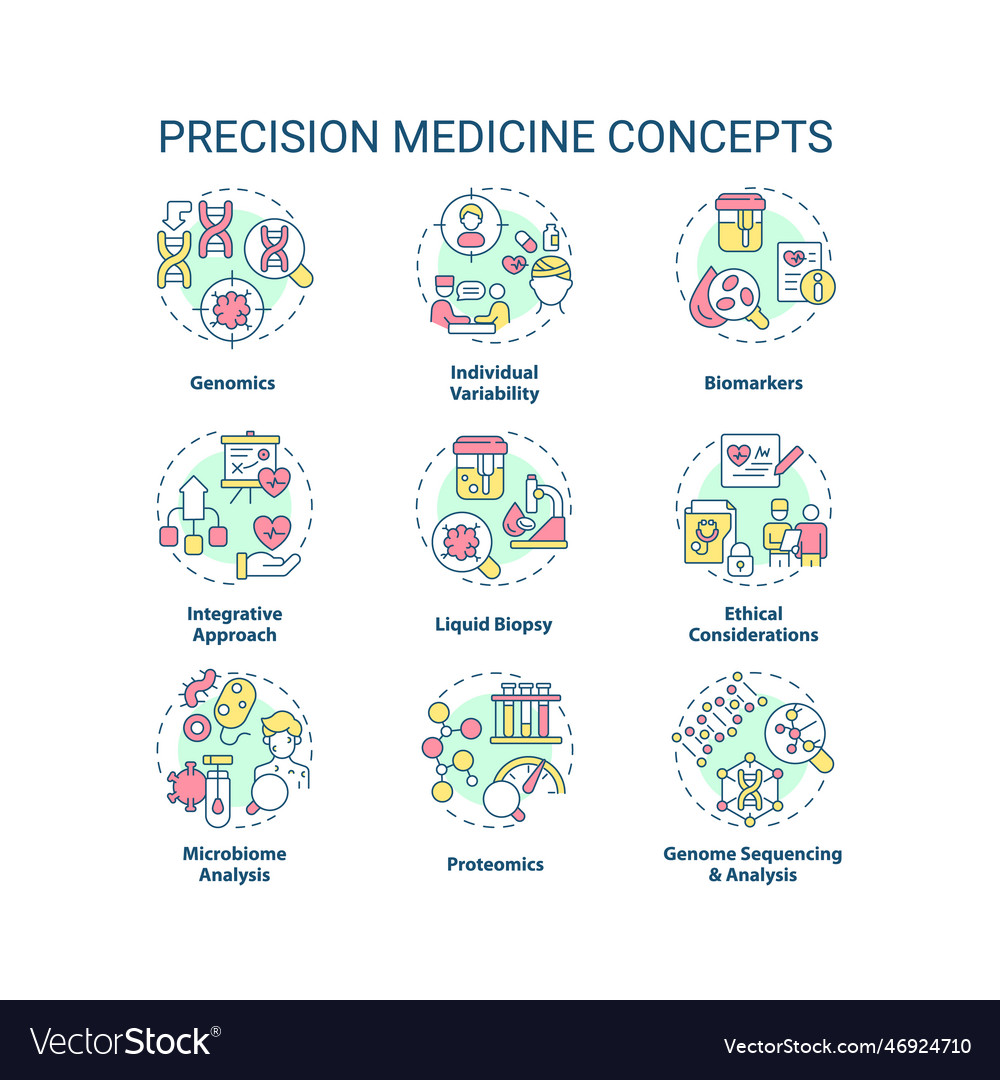 PRECISION MEDICINE CONCEPTS

Genomics

Individual Variability

Biomarkers

Integrative Approach

Liquid Biopsy

Ethical Considerations

Microbiome Analysis

Proteomics

Genome Sequencing & Analysis

VectorStock®

VectorStock.com/46924710